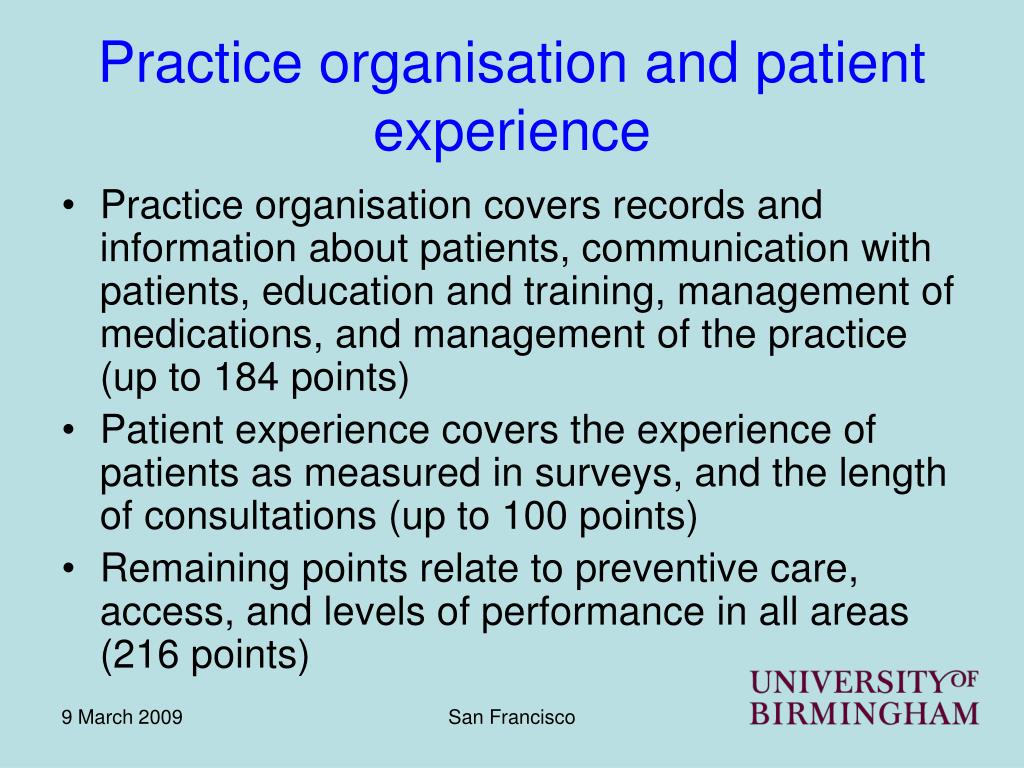 Practice organisation and patient experience

• Practice organisation covers records and information about patients, communication with patients, education and training, management of medications, and management of the practice (up to 184 points)
• Patient experience covers the experience of patients as measured in surveys, and the length of consultations (up to 100 points)
• Remaining points relate to preventive care, access, and levels of performance in all areas (216 points)

9 March 2009

San Francisco

UNIVERSITY OF BIRMINGHAM